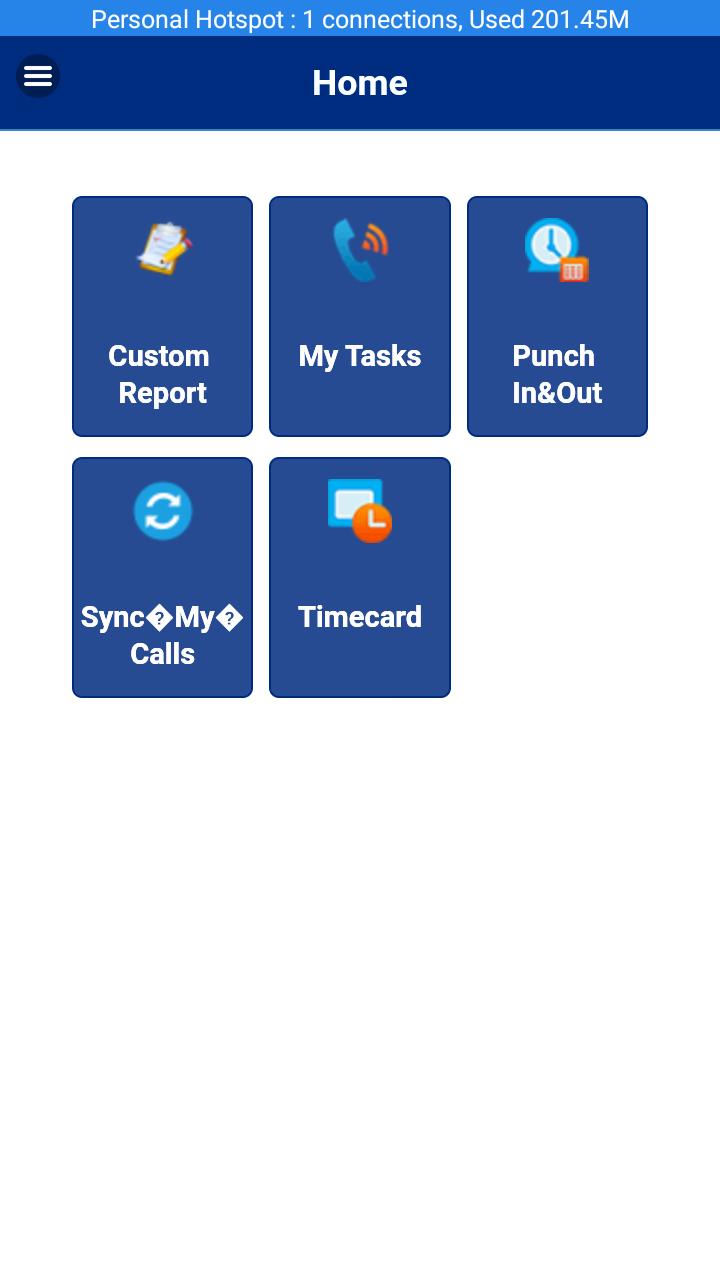 Personal Hotspot : 1 connections, Used 201.45M

Home

Custom Report

My Tasks

Punch In&Out

Sync�My� Calls

Timecard